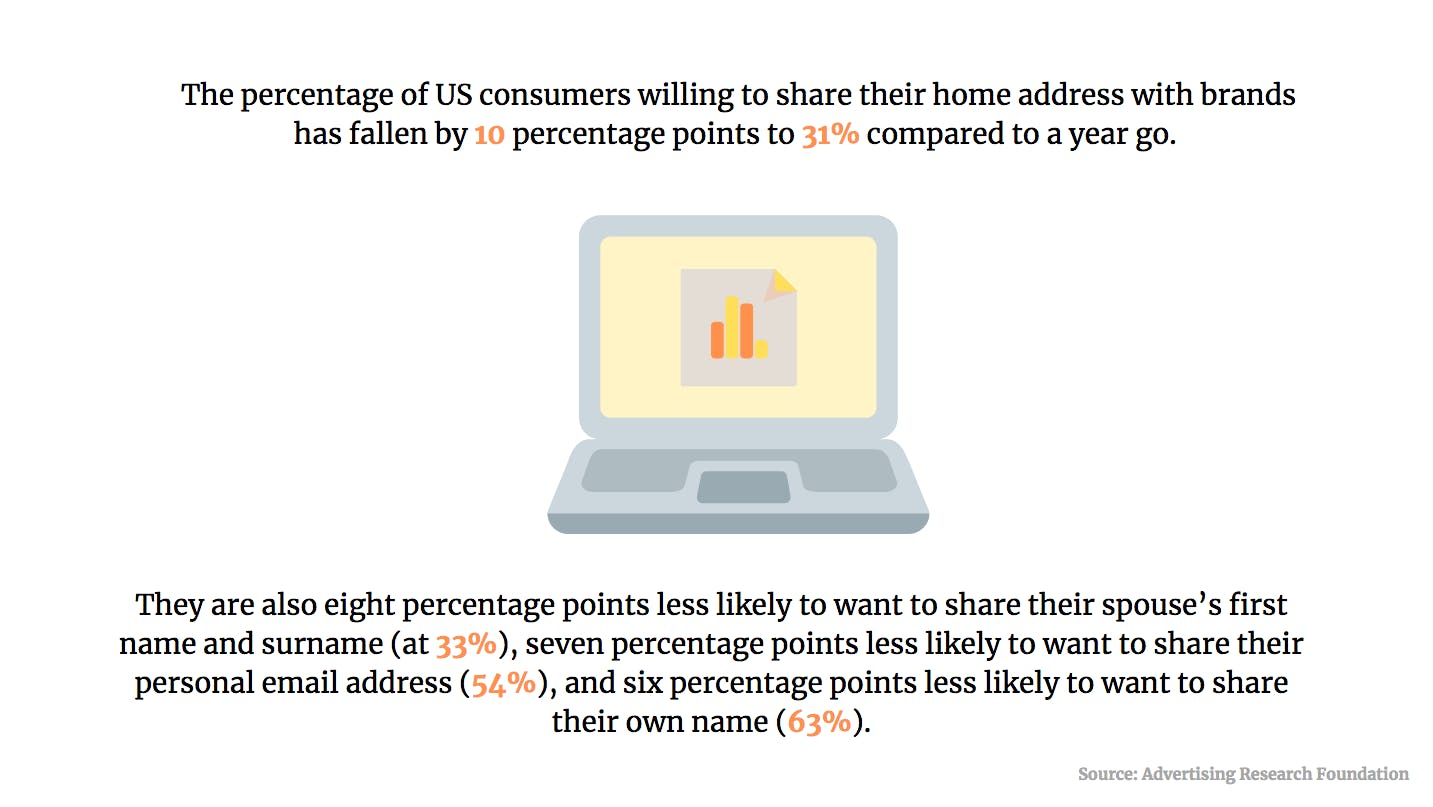 The percentage of US consumers willing to share their home address with brands has fallen by 10 percentage points to 31% compared to a year go.

They are also eight percentage points less likely to want to share their spouse's first name and surname (at 33%), seven percentage points less likely to want to share their personal email address (54%), and six percentage points less likely to want to share their own name (63%).

Source: Advertising Research Foundation